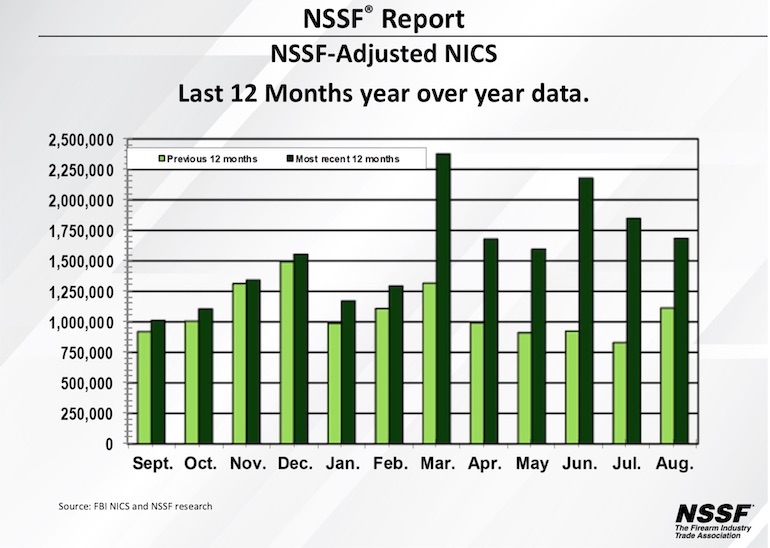 NSSF® Report

NSSF-Adjusted NICS

Last 12 Months year over year data.

2,500,000
2,250,000
2,000,000
1,750,000
1,500,000
1,250,000
1,000,000
750,000
500,000
250,000
0

Previous 12 months
Most recent 12 months

Sept. Oct. Nov. Dec. Jan. Feb. Mar. Apr. May Jun. Jul. Aug.

Source: FBI NICS and NSSF research

NSSF
The Firearm Industry Trade Association